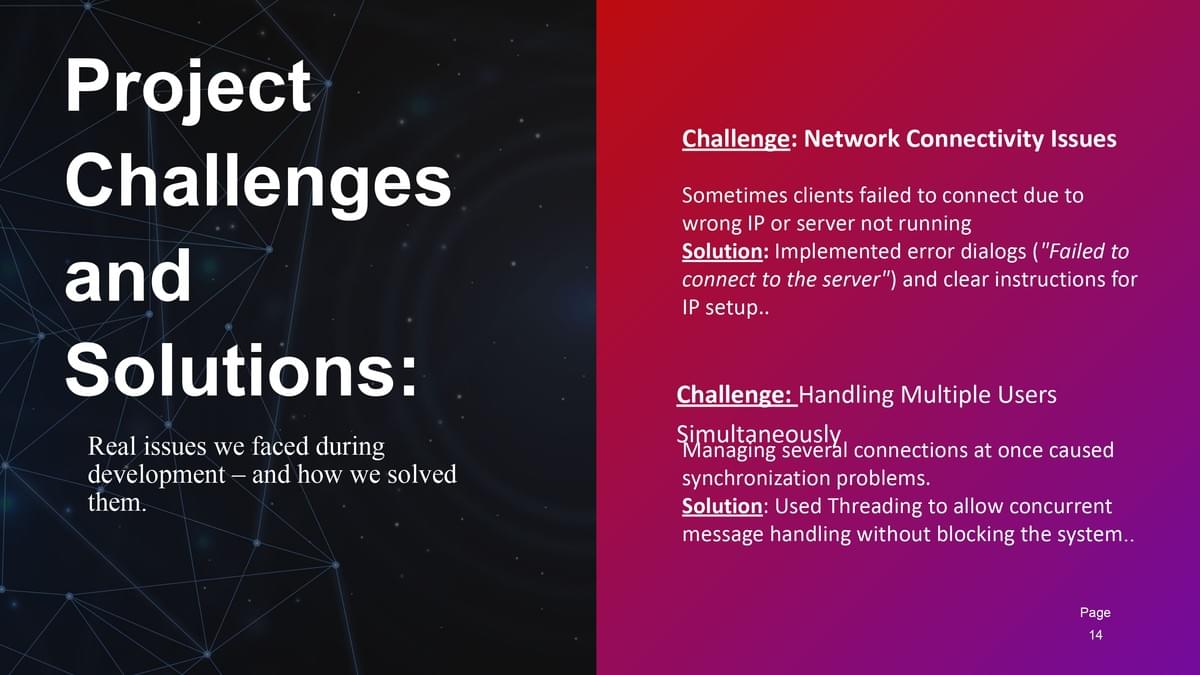 Project Challenges and Solutions:

Real issues we faced during development – and how we solved them.

Challenge: Network Connectivity Issues

Sometimes clients failed to connect due to wrong IP or server not running
Solution: Implemented error dialogs ("Failed to connect to the server") and clear instructions for IP setup..

Challenge: Handling Multiple Users Simultaneously
Managing several connections at once caused synchronization problems.
Solution: Used Threading to allow concurrent message handling without blocking the system..

Page
14